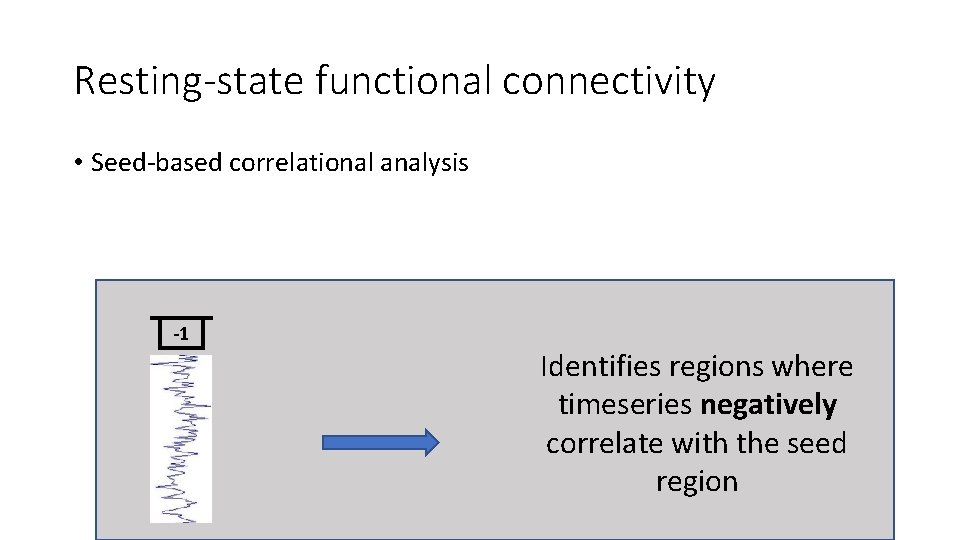 Resting-state functional connectivity

• Seed-based correlational analysis

-1

Identifies regions where timeseries negatively correlate with the seed region